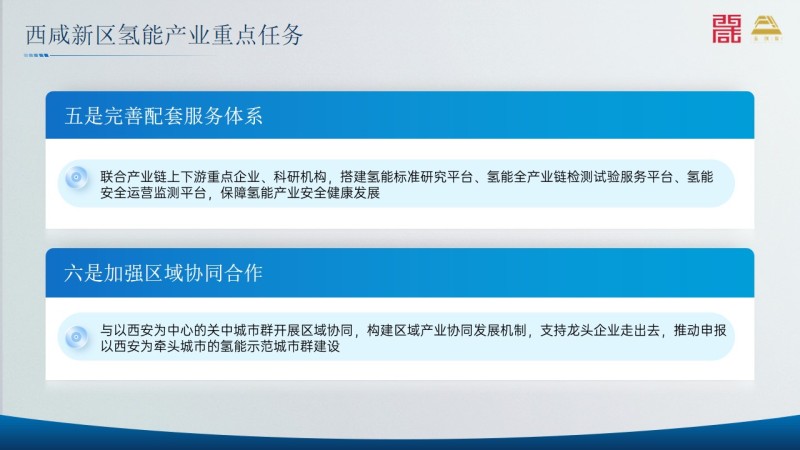 西咸新区氢能产业重点任务

五是完善配套服务体系

联合产业链上下游重点企业、科研机构，搭建氢能标准研究平台、氢能全产业链检测试验服务平台、氢能安全运营监测平台，保障氢能产业安全健康发展

六是加强区域协同合作

与以西安为中心的关中城市群开展区域协同，构建区域产业协同发展机制，支持龙头企业走出去，推动申报以西安为牵头城市的氢能示范城市群建设